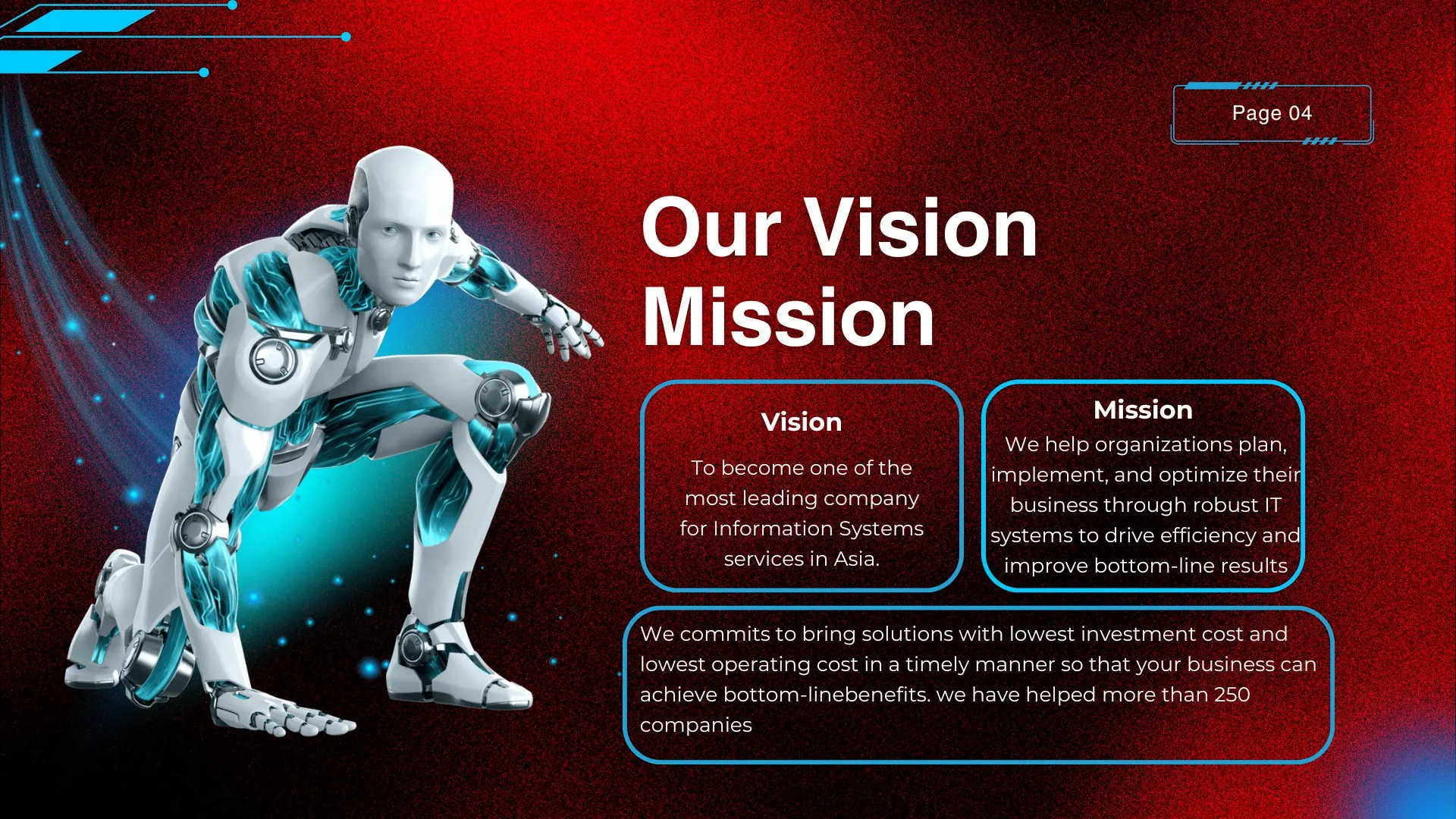 Page 04

Our Vision Mission

Vision

To become one of the most leading company for Information Systems services in Asia.

Mission

We help organizations plan, implement, and optimize their business through robust IT systems to drive efficiency and improve bottom-line results

We commits to bring solutions with lowest investment cost and lowest operating cost in a timely manner so that your business can achieve bottom-linebenefits. we have helped more than 250 companies